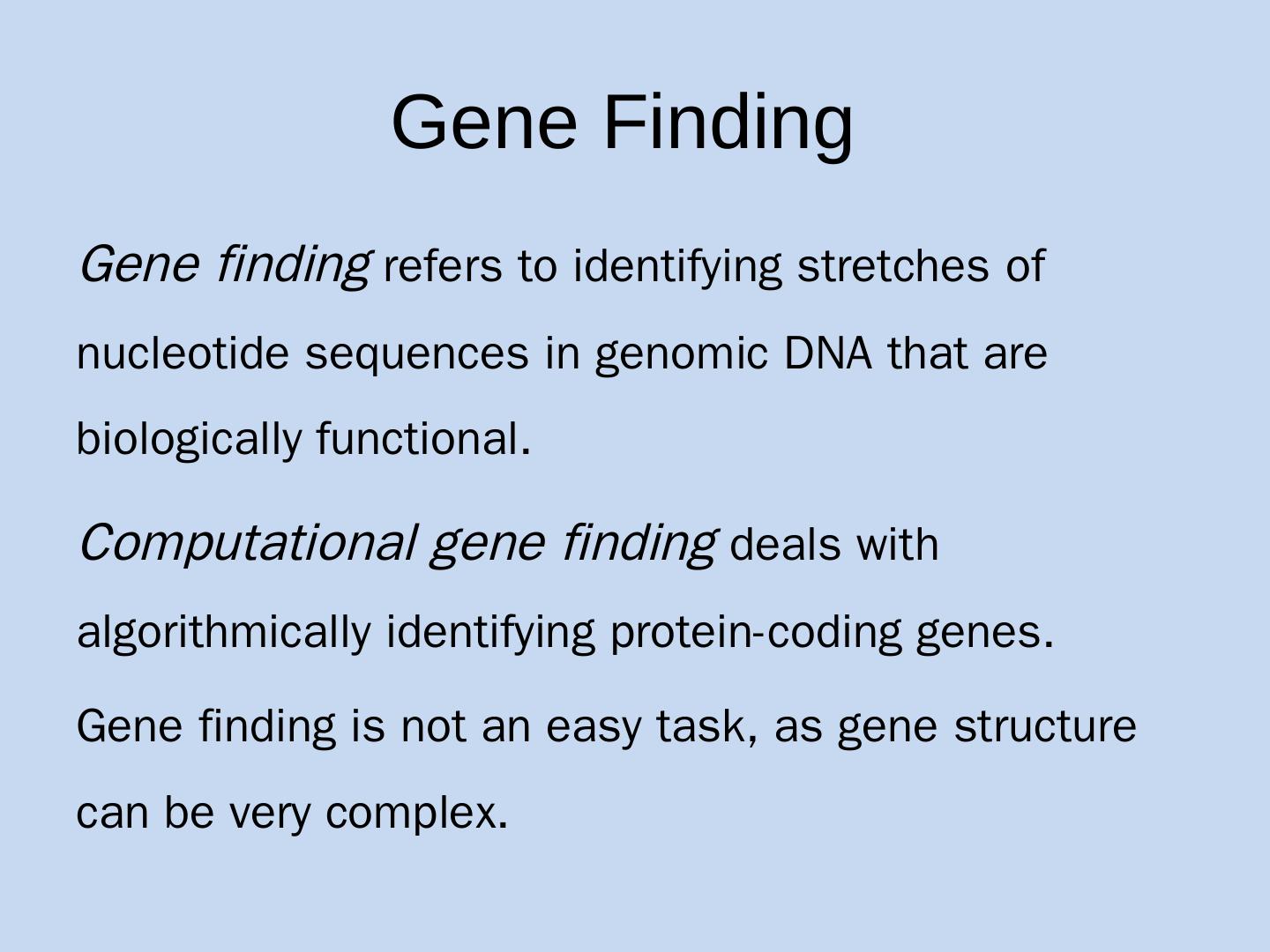 Gene Finding

Gene finding refers to identifying stretches of nucleotide sequences in genomic DNA that are biologically functional.

Computational gene finding deals with algorithmically identifying protein-coding genes.

Gene finding is not an easy task, as gene structure can be very complex.